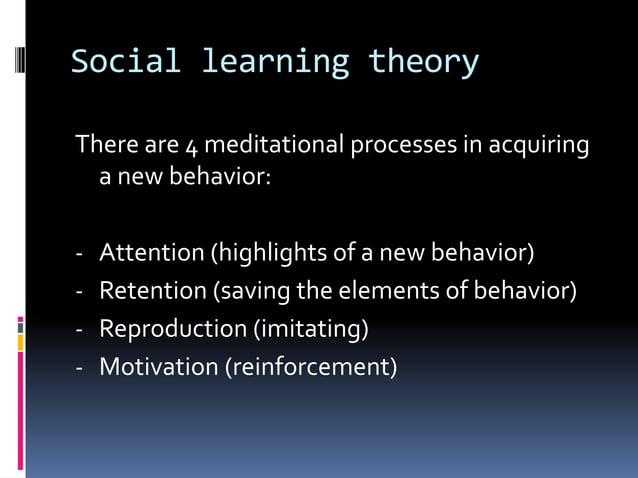 Social learning theory

There are 4 meditational processes in acquiring a new behavior:

- Attention (highlights of a new behavior)
- Retention (saving the elements of behavior)
- Reproduction (imitating)
- Motivation (reinforcement)